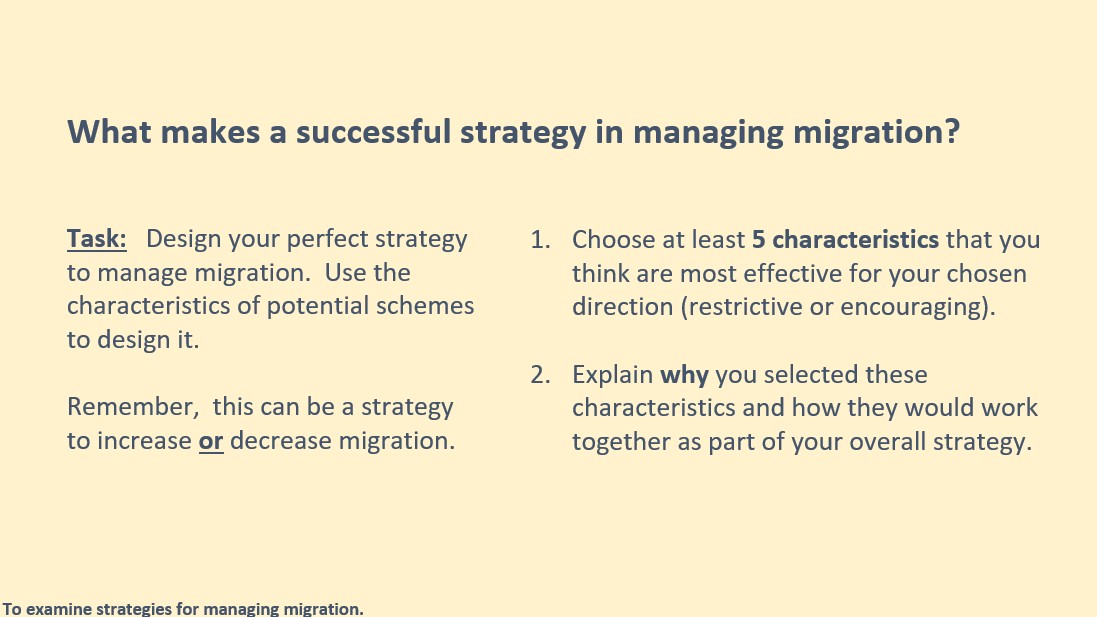 What makes a successful strategy in managing migration?

Task: Design your perfect strategy to manage migration. Use the characteristics of potential schemes to design it.

Remember, this can be a strategy to increase or decrease migration.

1. Choose at least 5 characteristics that you think are most effective for your chosen direction (restrictive or encouraging).

2. Explain why you selected these characteristics and how they would work together as part of your overall strategy.

To examine strategies for managing migration.